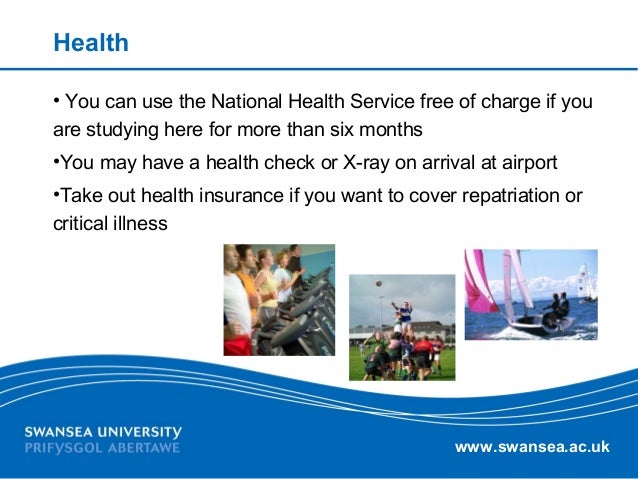 Health

• You can use the National Health Service free of charge if you are studying here for more than six months

•You may have a health check or X-ray on arrival at airport

•Take out health insurance if you want to cover repatriation or critical illness

SWANSEA UNIVERSITY
PRIFYSGOL ABERTAWE

www.swansea.ac.uk